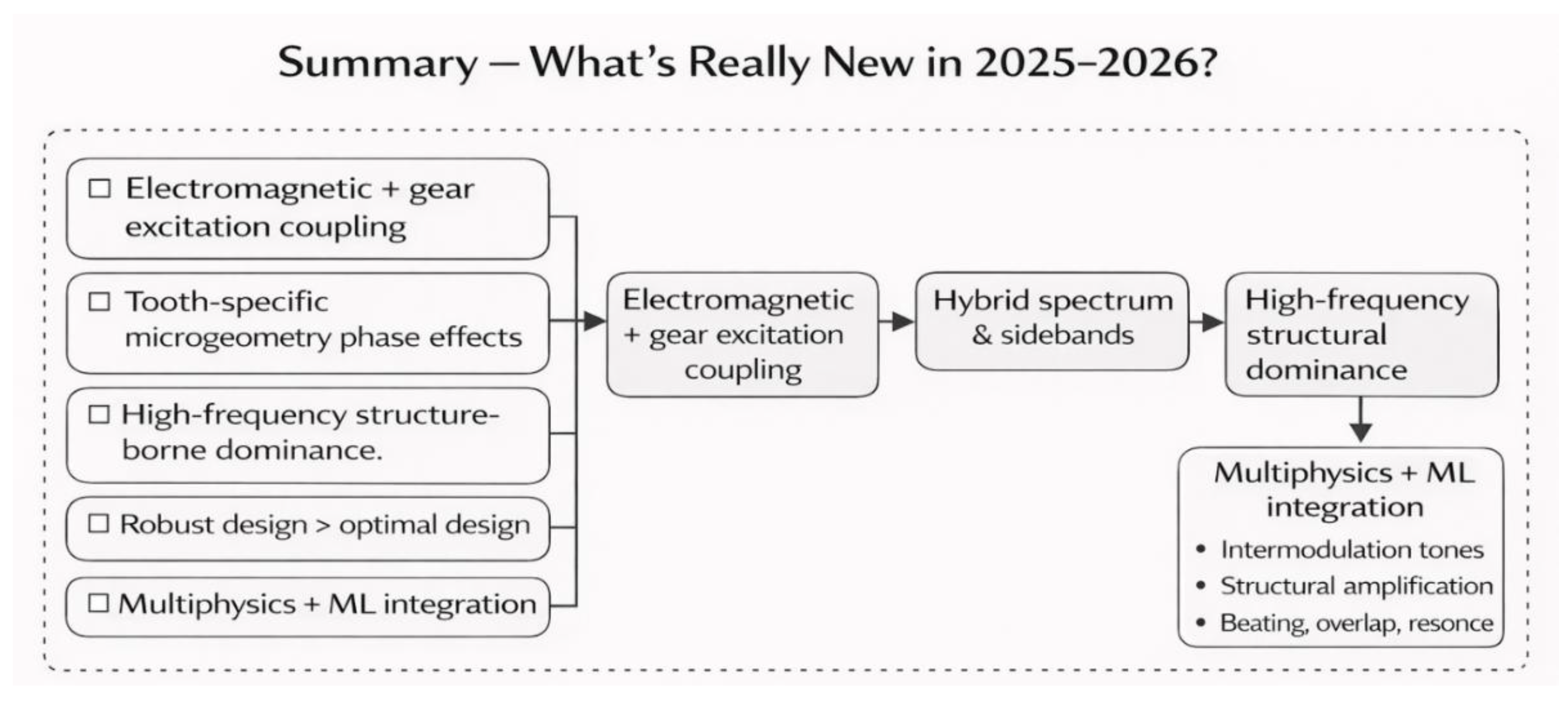 Summary — What's Really New in 2025–2026?

☐ Electromagnetic + gear excitation coupling

☐ Tooth-specific microgeometry phase effects

☐ High-frequency structure-borne dominance.

☐ Robust design > optimal design

☐ Multiphysics + ML integration

Electromagnetic + gear excitation coupling

Hybrid spectrum & sidebands

High-frequency structural dominance

Multiphysics + ML integration

• Intermodulation tones
• Structural amplification
• Beating, overlap, resonce